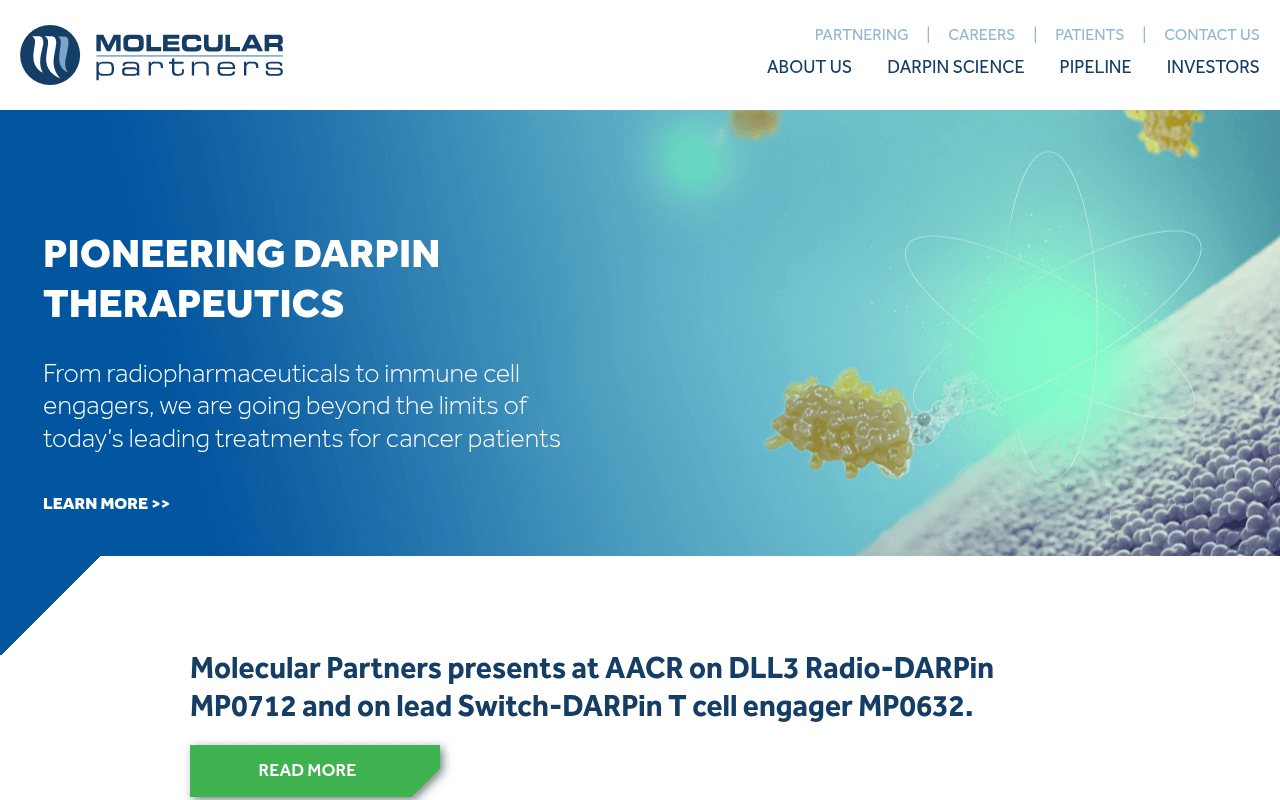 MOLECULAR partners

PARTNERING | CAREERS | PATIENTS | CONTACT US

ABOUT US DARPIN SCIENCE PIPELINE INVESTORS

PIONEERING DARPIN THERAPEUTICS

From radiopharmaceuticals to immune cell engagers, we are going beyond the limits of today's leading treatments for cancer patients

LEARN MORE >>

Molecular Partners presents at AACR on DLL3 Radio-DARPin MP0712 and on lead Switch-DARPin T cell engager MP0632.

READ MORE